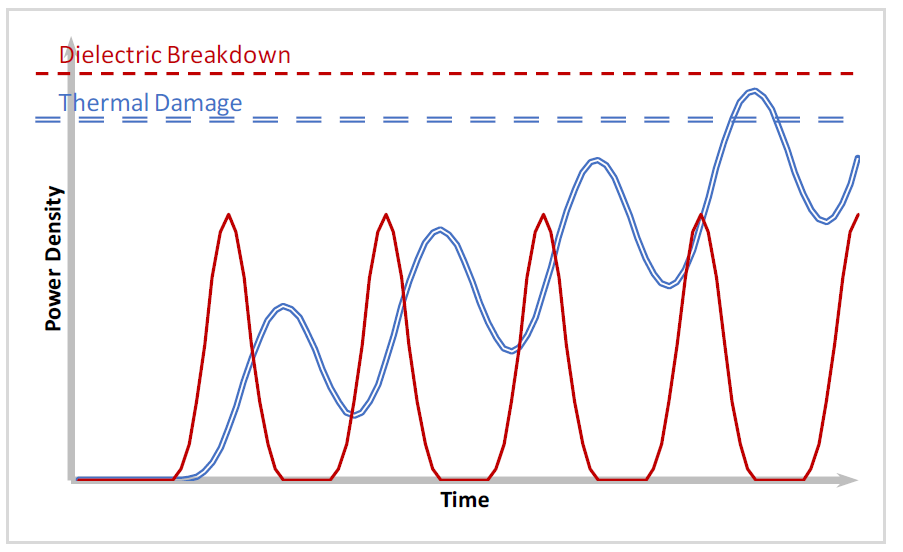 Dielectric Breakdown

Thermal Damage

Power Density

Time